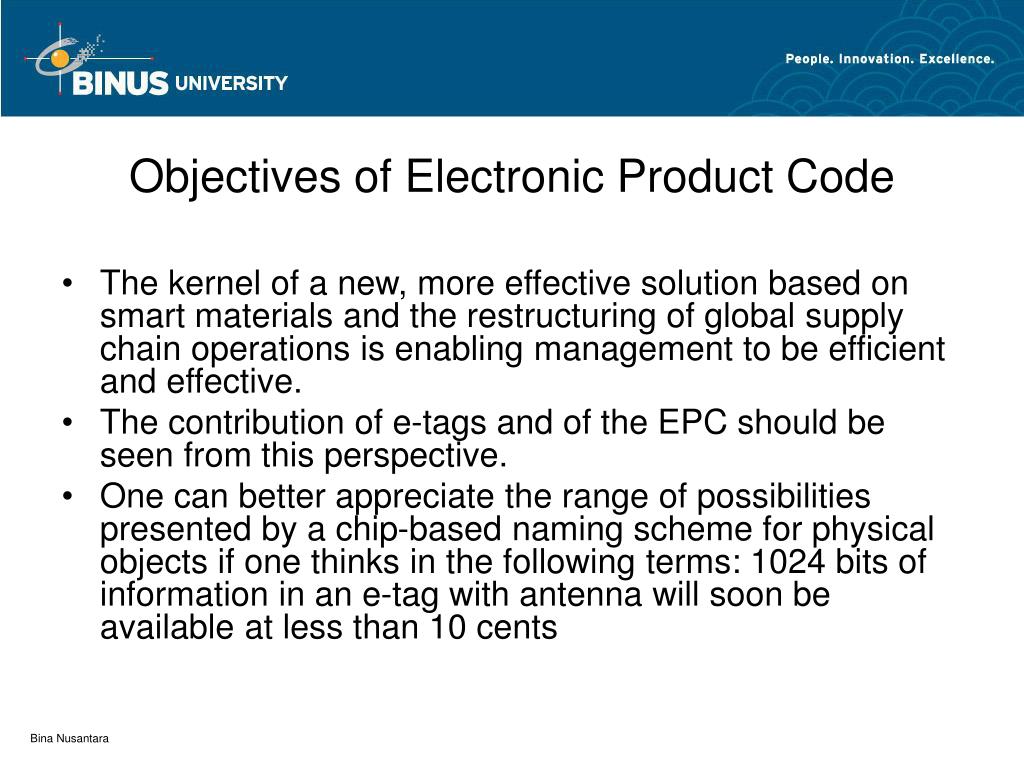 BINUS UNIVERSITY

People. Innovation. Excellence.

Objectives of Electronic Product Code

• The kernel of a new, more effective solution based on smart materials and the restructuring of global supply chain operations is enabling management to be efficient and effective.
• The contribution of e-tags and of the EPC should be seen from this perspective.
• One can better appreciate the range of possibilities presented by a chip-based naming scheme for physical objects if one thinks in the following terms: 1024 bits of information in an e-tag with antenna will soon be available at less than 10 cents

Bina Nusantara